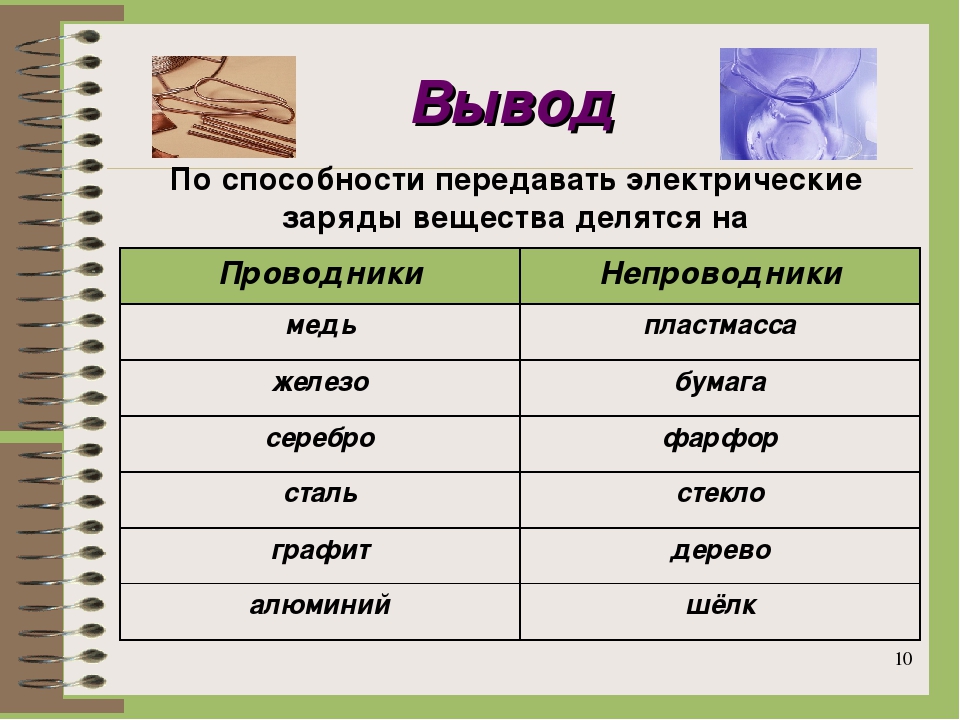 Вывод

По способности передавать электрические заряды вещества делятся на

| Проводники | Непроводники |
|---|---|
| медь | пластмасса |
| железо | бумага |
| серебро | фарфор |
| сталь | стекло |
| графит | дерево |
| алюминий | шёлк |

10